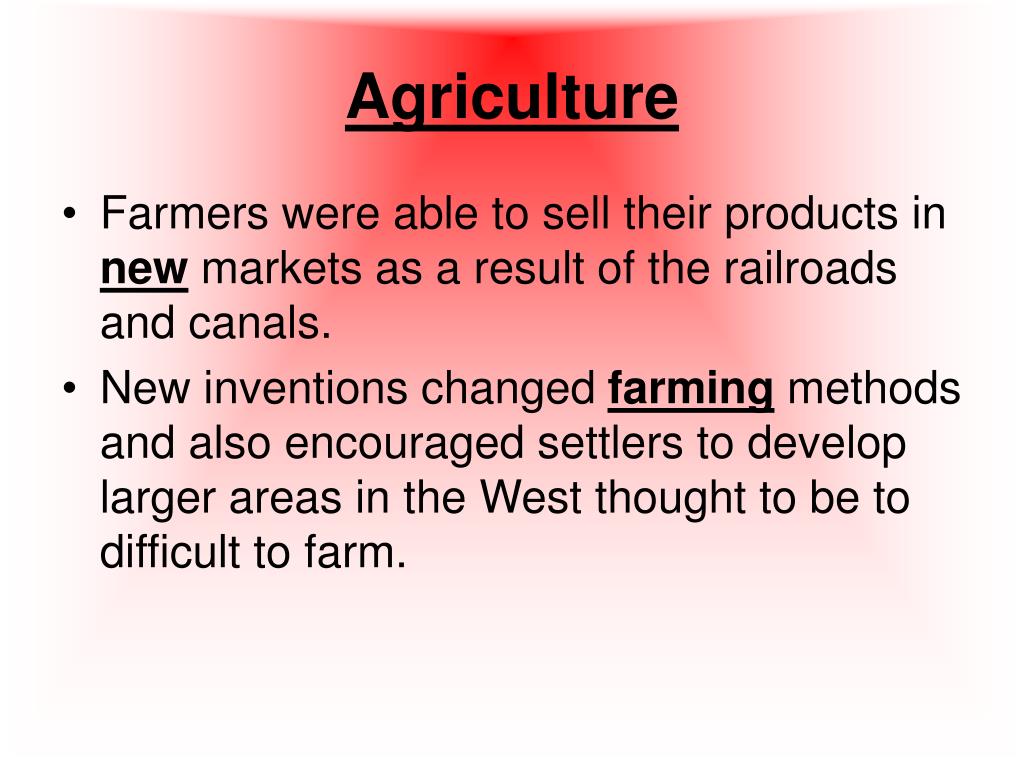 Agriculture

• Farmers were able to sell their products in new markets as a result of the railroads and canals.
• New inventions changed farming methods and also encouraged settlers to develop larger areas in the West thought to be to difficult to farm.